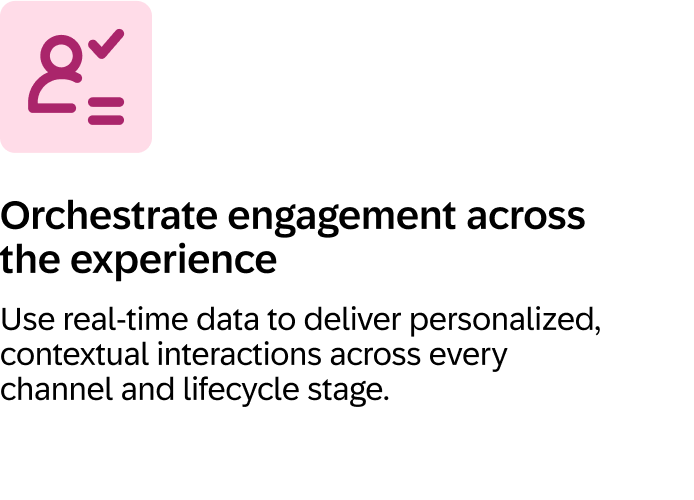 Orchestrate engagement across the experience

Use real-time data to deliver personalized, contextual interactions across every channel and lifecycle stage.